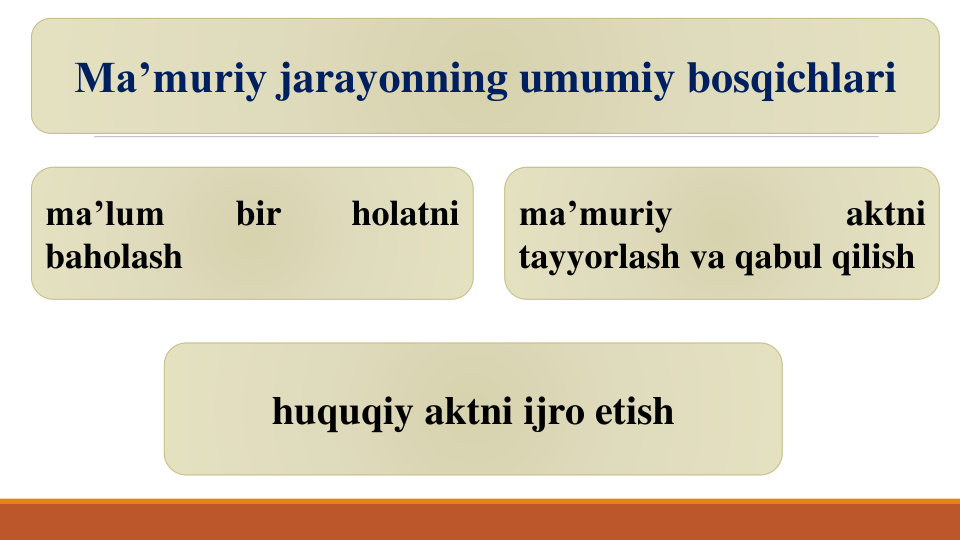 Ma’muriy jarayonning umumiy bosqichlari

ma’lum bir holatni baholash

ma’muriy aktni tayyorlash va qabul qilish

huquqiy aktni ijro etish